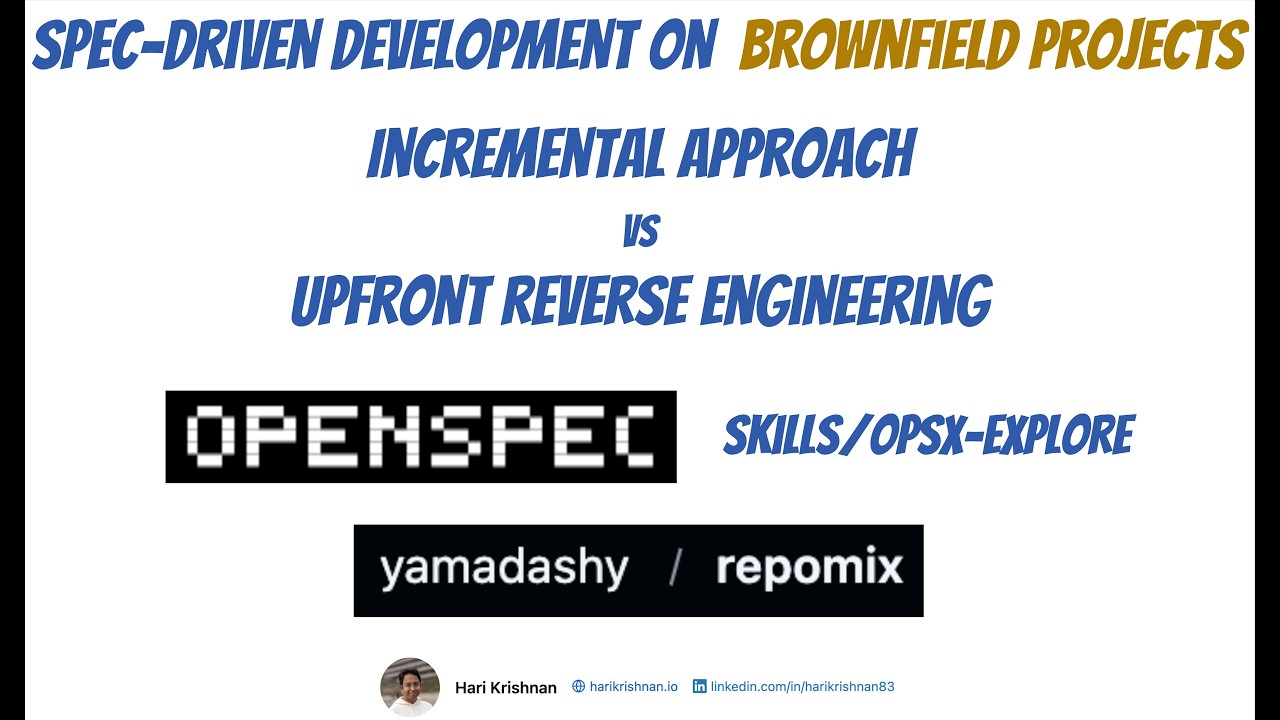 SPEC-DRIVEN DEVELOPMENT ON BROWNFIELD PROJECTS

INCREMENTAL APPROACH

VS

UPFRONT REVERSE ENGINEERING

OPENSPEC

SKILLS/OPSX-EXPLORE

yamadashy / repomix

Hari Krishnan harikrishnan.io linkedin.com/in/harikrishnan83